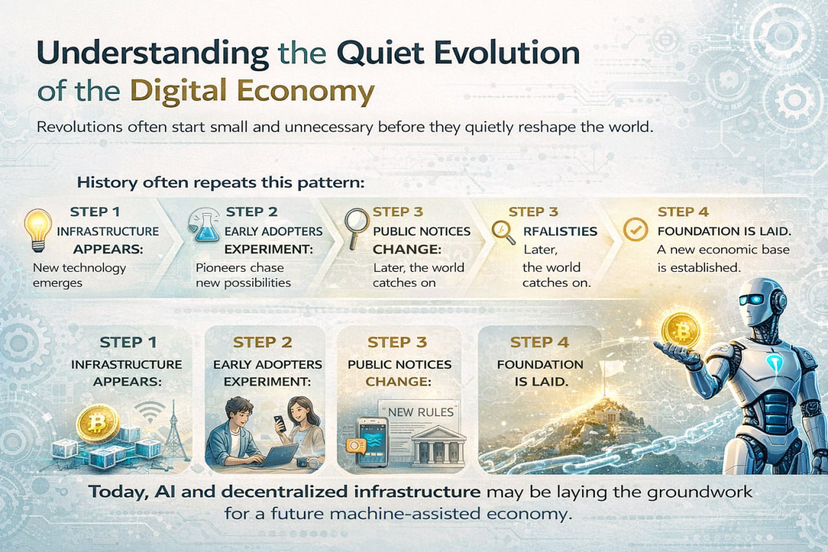 Understanding the Quiet Evolution of the Digital Economy

Revolutions often start small and unnecessary before they quietly reshape the world.

History often repeats this pattern:

STEP 1
INFRASTRUCTURE APPEARS:
New technology emerges

STEP 2
EARLY ADOPTERS EXPERIMENT:
Pioneers chase new possibilities

STEP 3
PUBLIC NOTICES CHANGE:
Later, the world catches on

STEP 3
RFALISTIES
Later, the world catches on.

STEP 4
FOUNDATION IS LAID.
A new economic base is established.

STEP 1
INFRASTRUCTURE APPEARS:

STEP 2
EARLY ADOPTERS EXPERIMENT:

STEP 3
PUBLIC NOTICES CHANGE:

NEW RULES

STEP 4
FOUNDATION IS LAID.

Today, AI and decentralized infrastructure may be laying the groundwork for a future machine-assisted economy.